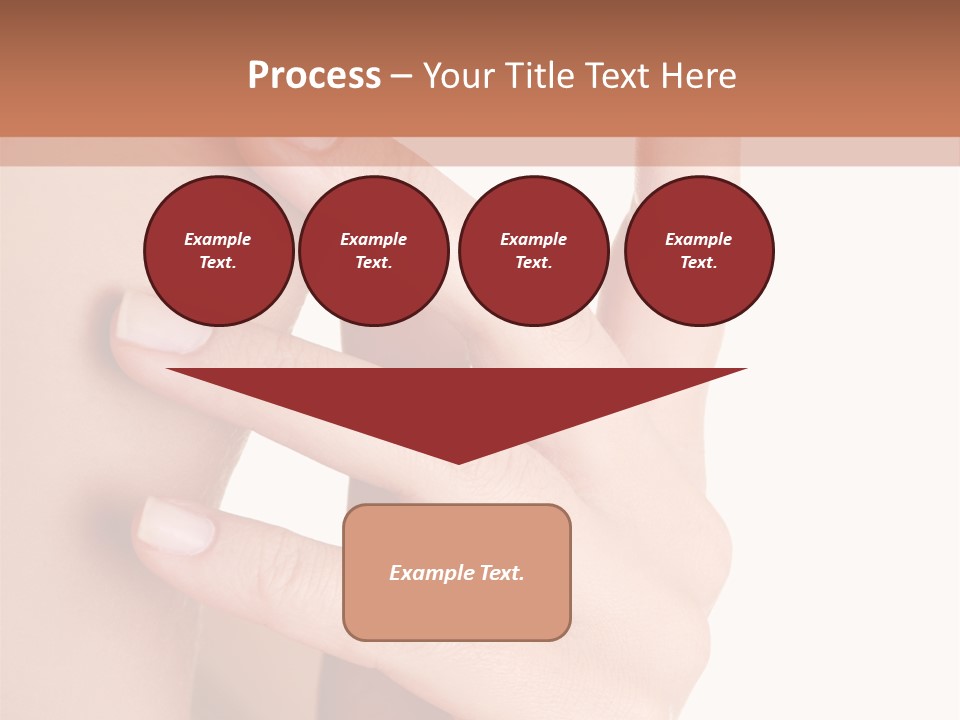 Process – Your Title Text Here

Example Text.

Example Text.

Example Text.

Example Text.

Example Text.